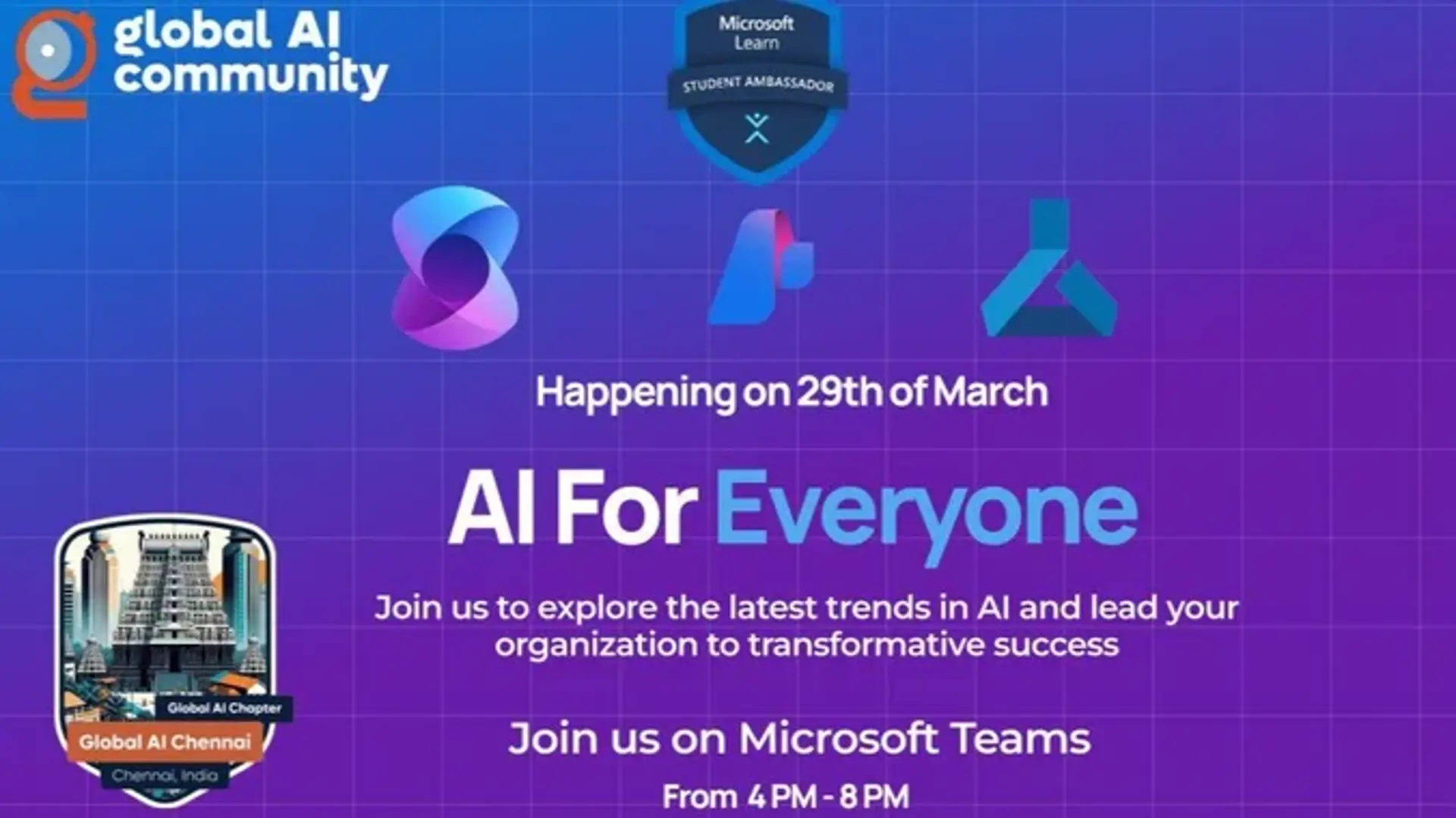 global AI community

Microsoft Learn

STUDENT AMBASSADOR

Happening on 29th of March

AI For Everyone

Join us to explore the latest trends in AI and lead your organization to transformative success

Join us on Microsoft Teams

From 4 PM - 8 PM

Global AI Chapter

Global AI Chennai

Chennai, India